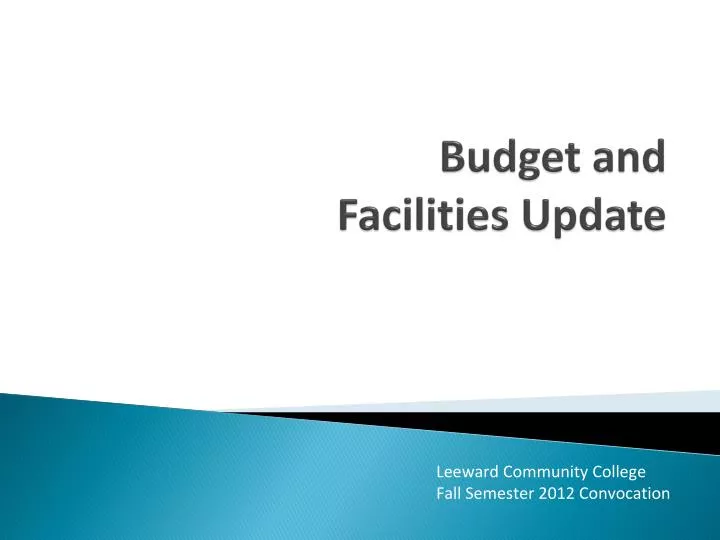 Budget and Facilities Update

Leeward Community College
Fall Semester 2012 Convocation